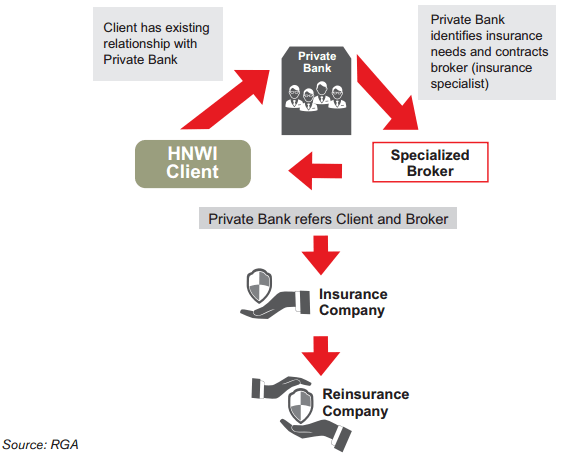 Client has existing relationship with Private Bank

Private Bank

Private Bank identifies insurance needs and contracts broker (insurance specialist)

HNWI Client

Specialized Broker

Private Bank refers Client and Broker

Insurance Company

Reinsurance Company

Source: RGA